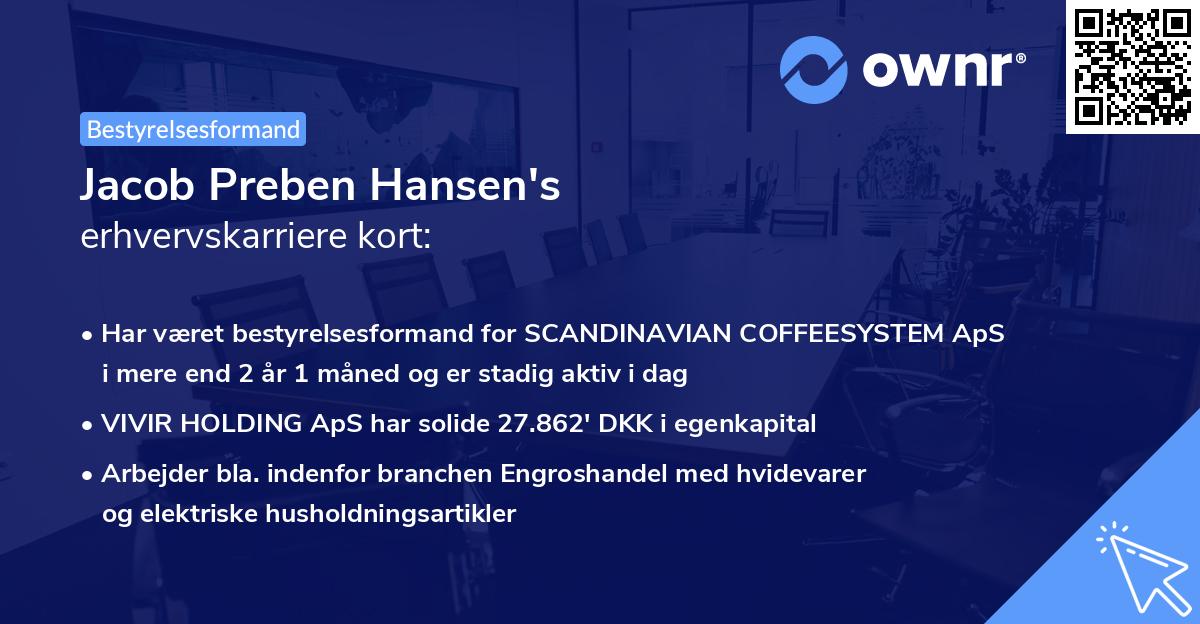 ownr®

Bestyrelsesformand

Jacob Preben Hansen's
erhvervskarriere kort:

• Har været bestyrelsesformand for SCANDINAVIAN COFFEESYSTEM ApS i mere end 2 år 1 måned og er stadig aktiv i dag

• VIVIR HOLDING ApS har solide 27.862' DKK i egenkapital

• Arbejder bla. indenfor branchen Engroshandel med hvidevarer og elektriske husholdningsartikler